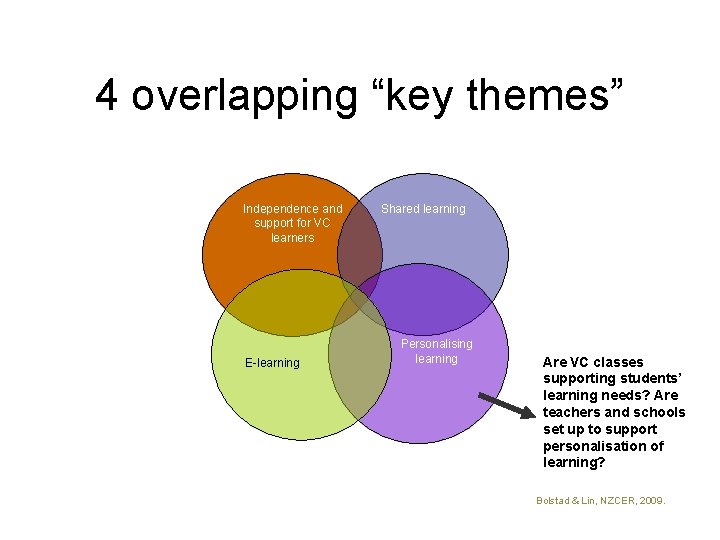 4 overlapping “key themes”

Independence and support for VC learners

Shared learning

E-learning

Personalising learning

Are VC classes supporting students’ learning needs? Are teachers and schools set up to support personalisation of learning?

Bolstad & Lin, NZCER, 2009.